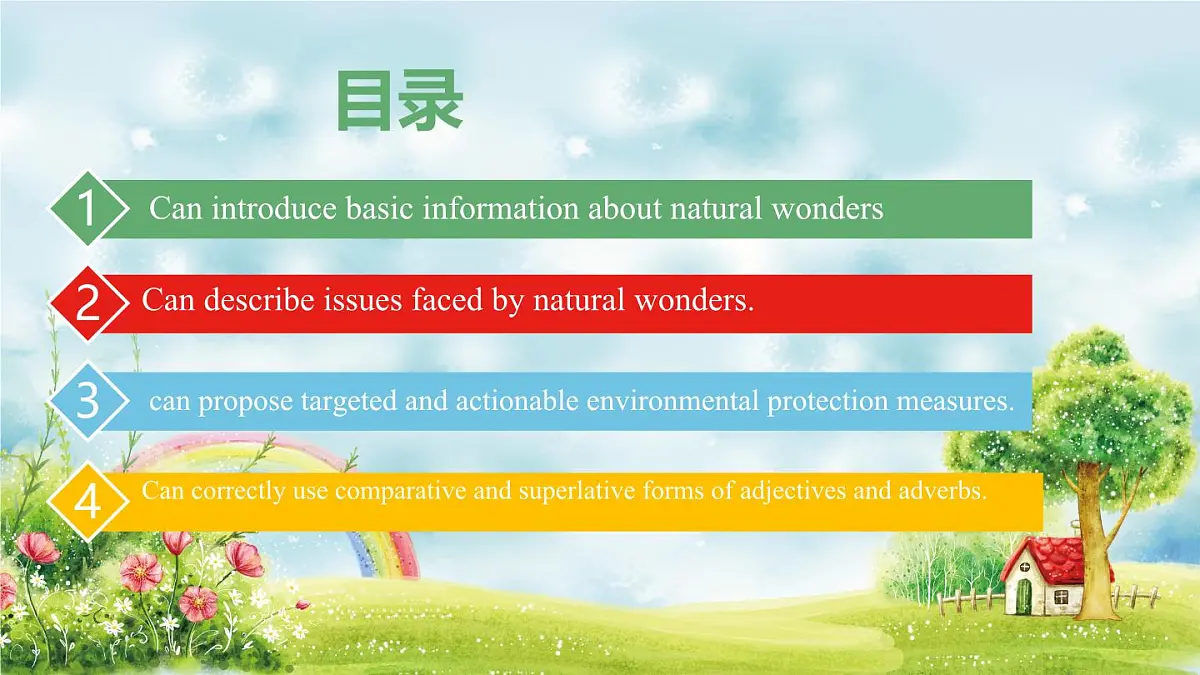 目录

1 Can introduce basic information about natural wonders

2 Can describe issues faced by natural wonders.

3 can propose targeted and actionable environmental protection measures.

4 Can correctly use comparative and superlative forms of adjectives and adverbs.